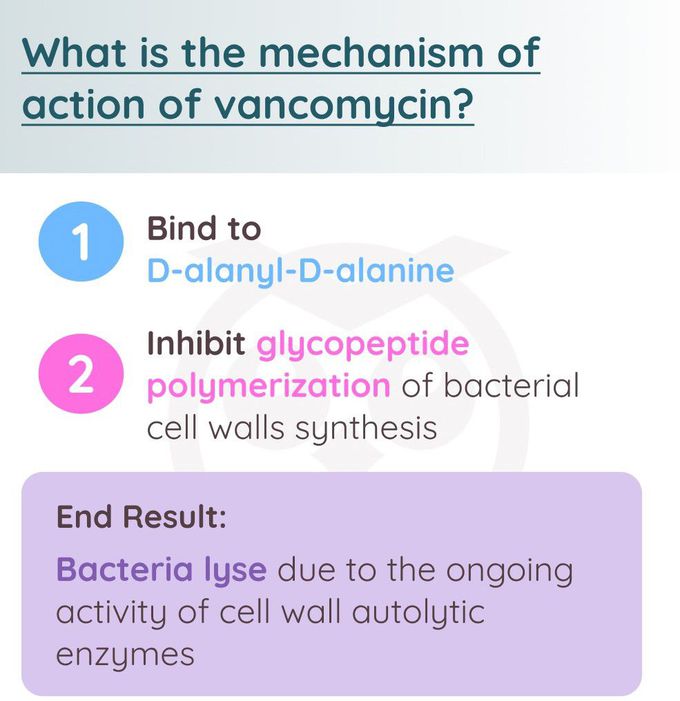 What is the mechanism of action of vancomycin?

1 Bind to D-alanyl-D-alanine

2 Inhibit glycopeptide polymerization of bacterial cell walls synthesis

End Result:

Bacteria lyse due to the ongoing activity of cell wall autolytic enzymes